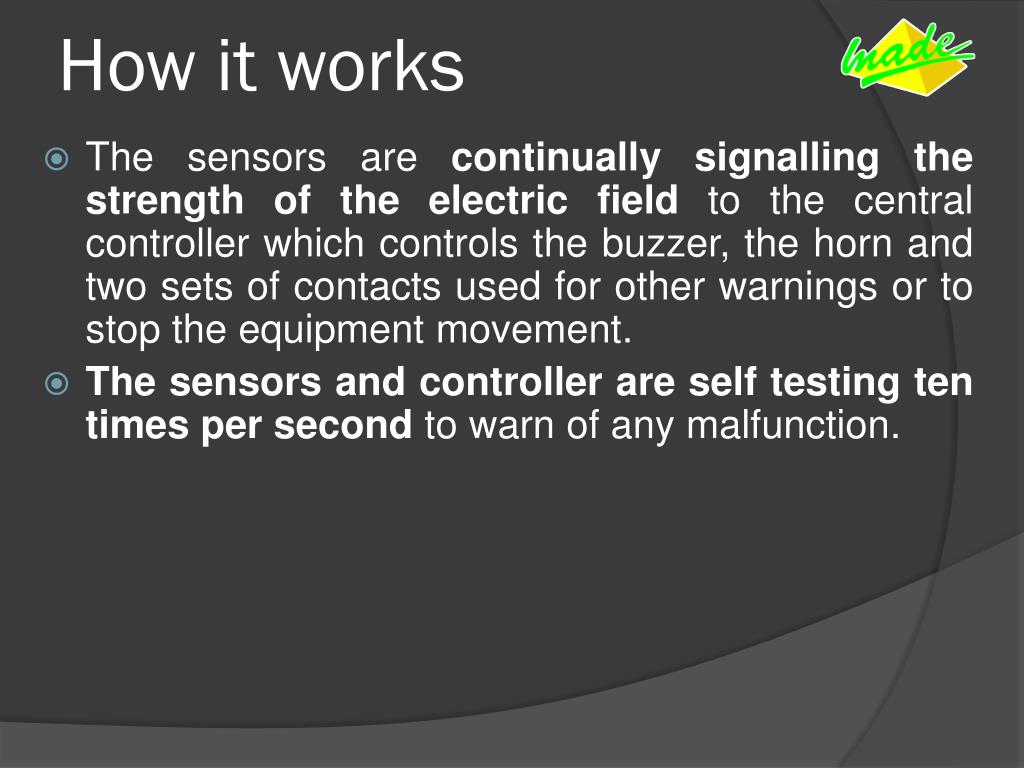 How it works

made

The sensors are continually signalling the strength of the electric field to the central controller which controls the buzzer, the horn and two sets of contacts used for other warnings or to stop the equipment movement.

The sensors and controller are self testing ten times per second to warn of any malfunction.